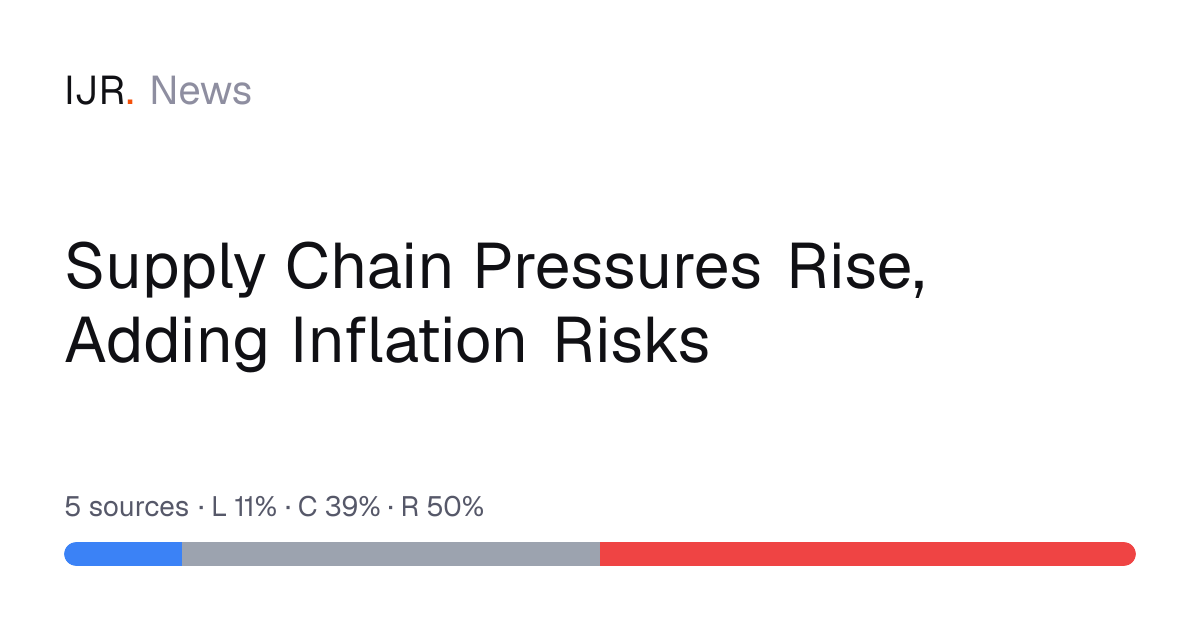 IJR. News

Supply Chain Pressures Rise, Adding Inflation Risks

5 sources · L 11% · C 39% · R 50%